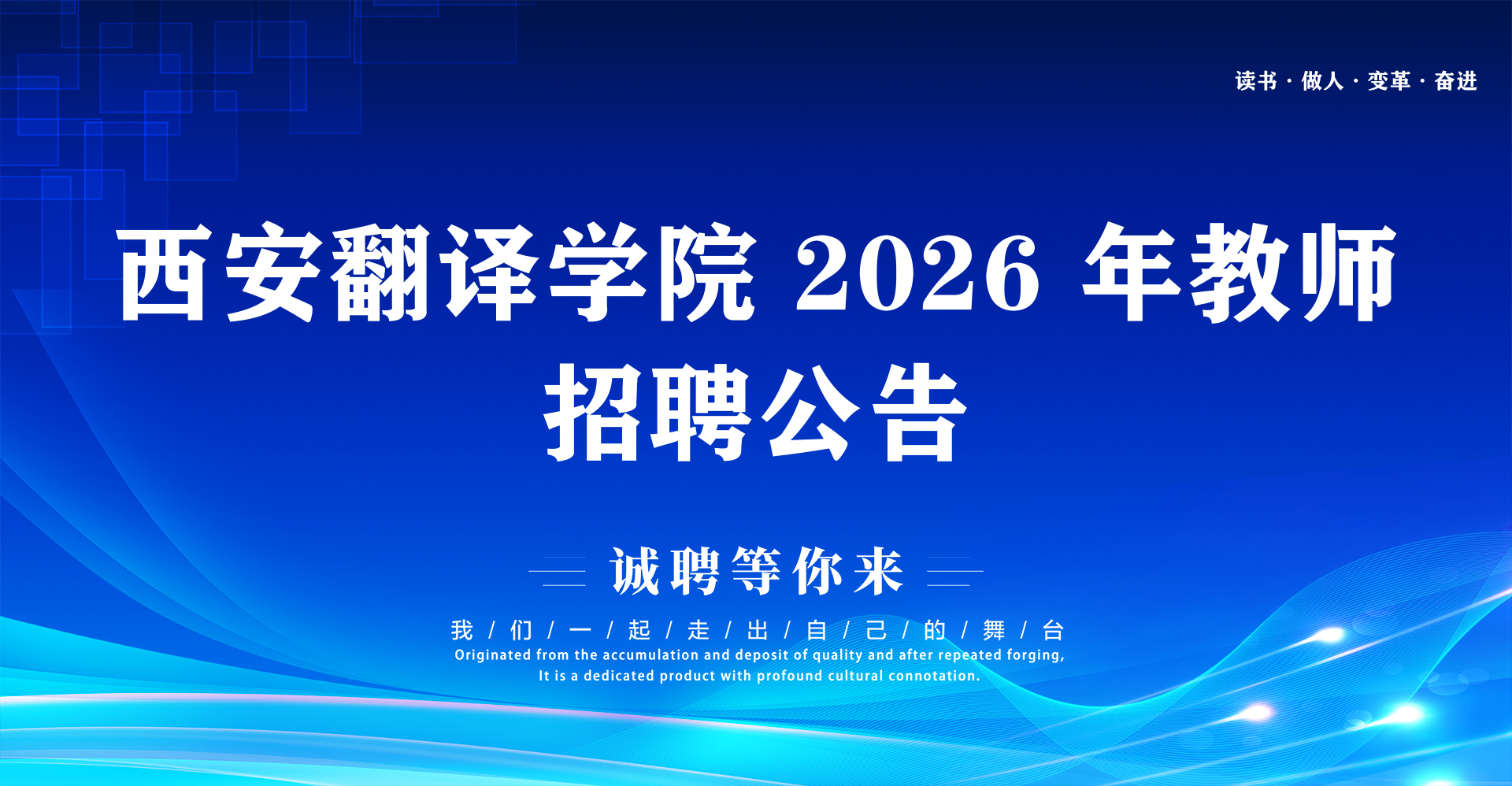 读书 · 做人 · 变革 · 奋进

西安翻译学院 2026 年教师招聘公告

诚聘等你来

我 / 们 / 一 / 起 / 走 / 出 / 自 / 己 / 的 / 舞 / 台

Originated from the accumulation and deposit of quality and after repeated forging, It is a dedicated product with profound cultural connotation.